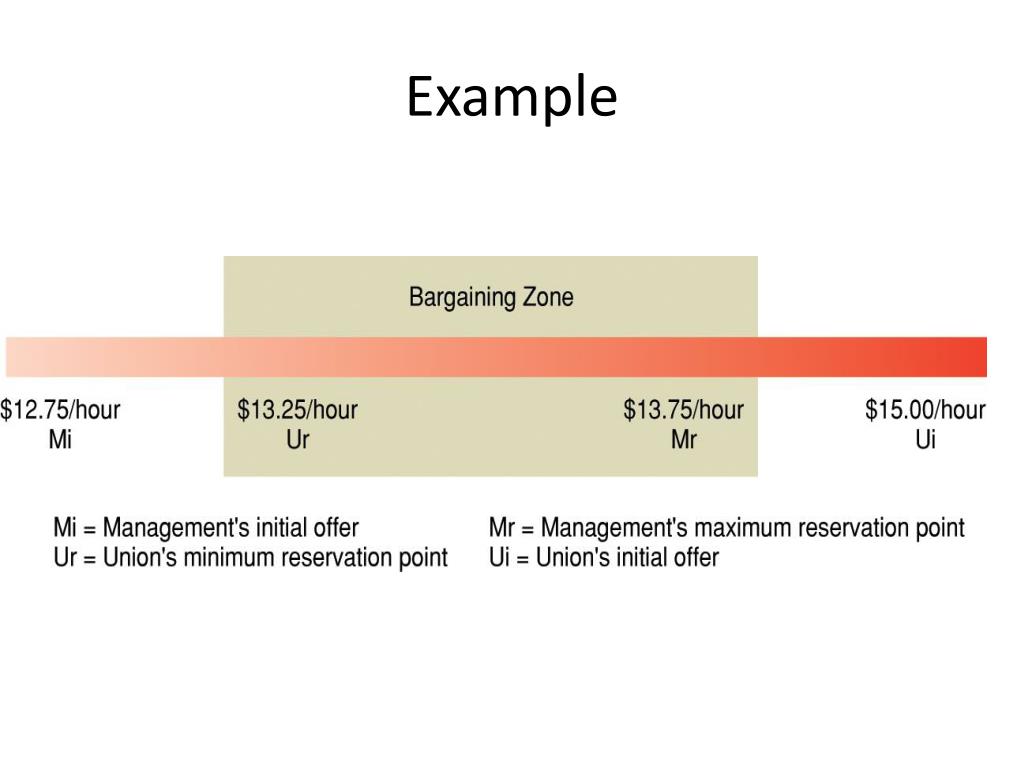 Example

Bargaining Zone

\$12.75/hour
Mi

\$13.25/hour
Ur

\$13.75/hour
Mr

\$15.00/hour
Ui

Mi = Management's initial offer
Ur = Union's minimum reservation point

Mr = Management's maximum reservation point
Ui = Union's initial offer